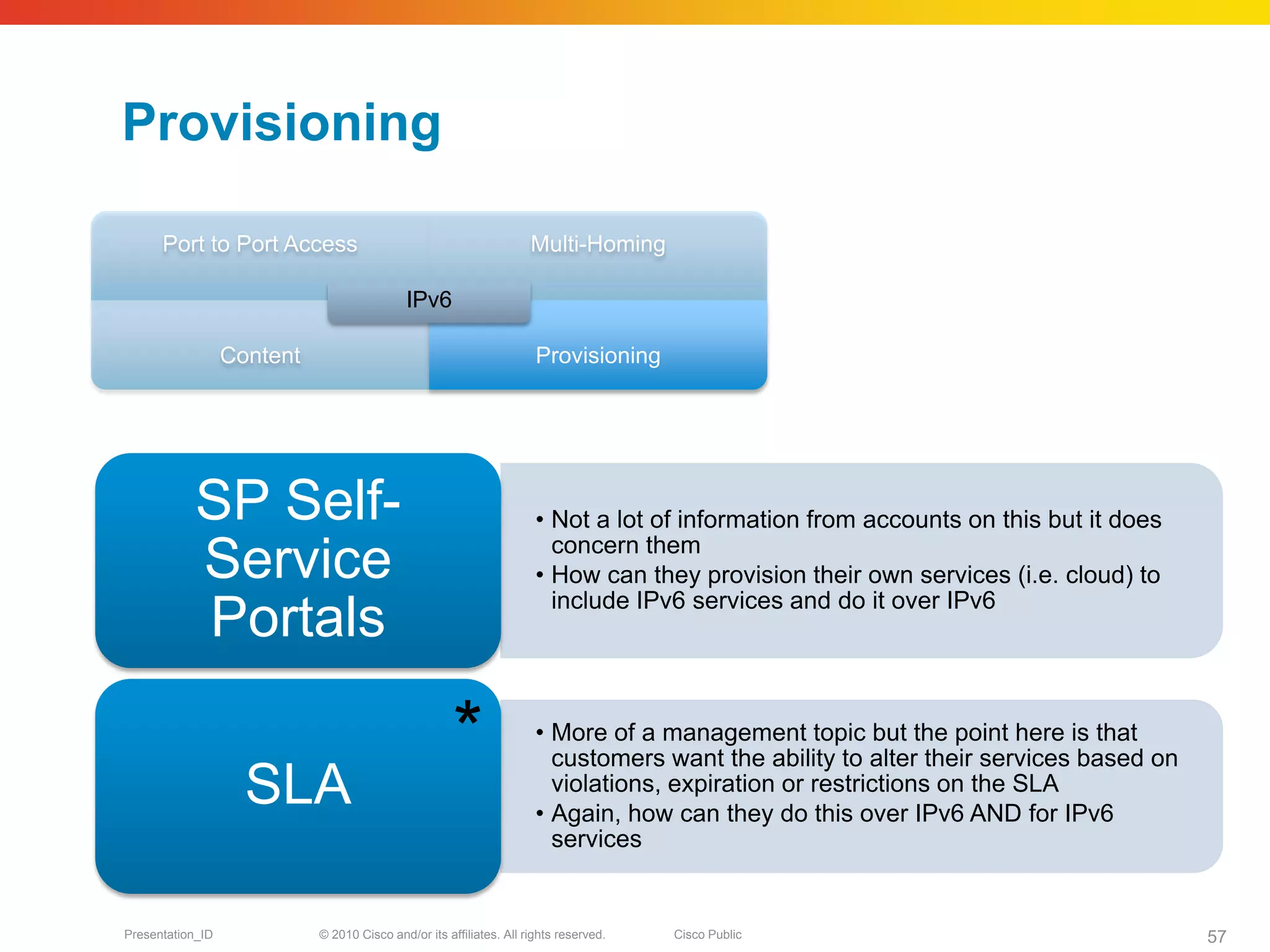 Provisioning

Port to Port Access

Multi-Homing

IPv6

Content

Provisioning

SP Self-Service Portals

• Not a lot of information from accounts on this but it does concern them
• How can they provision their own services (i.e. cloud) to include IPv6 services and do it over IPv6

SLA

*

• More of a management topic but the point here is that customers want the ability to alter their services based on violations, expiration or restrictions on the SLA
• Again, how can they do this over IPv6 AND for IPv6 services

Presentation_ID © 2010 Cisco and/or its affiliates. All rights reserved. Cisco Public 57